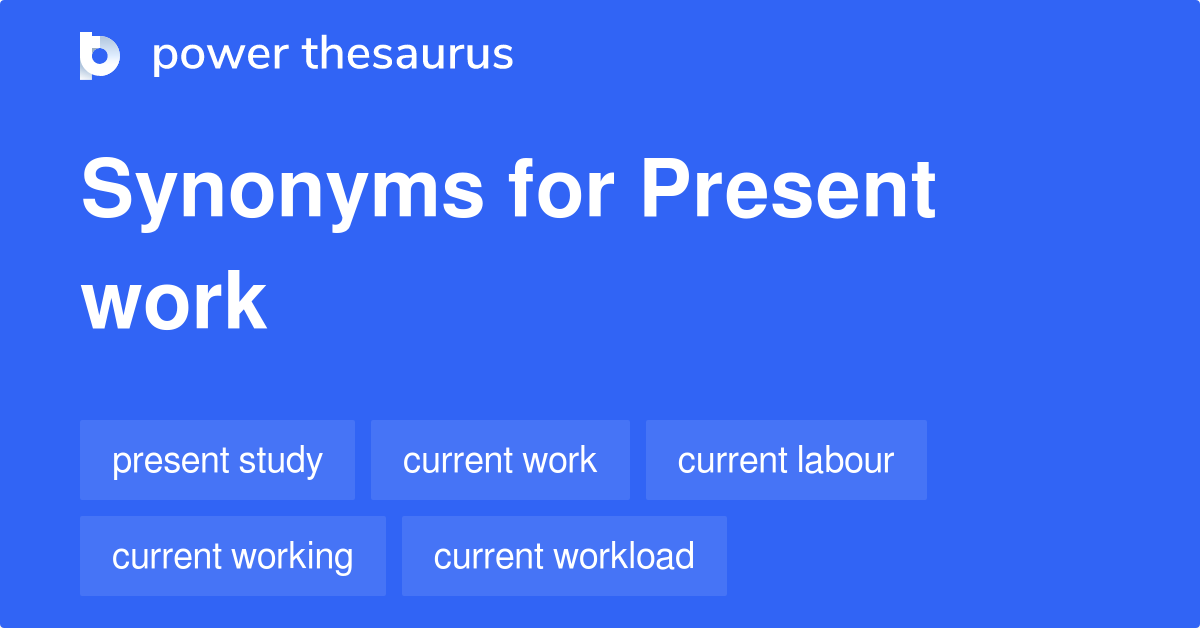 power thesaurus

Synonyms for Present work

present study
current work
current labour
current working
current workload